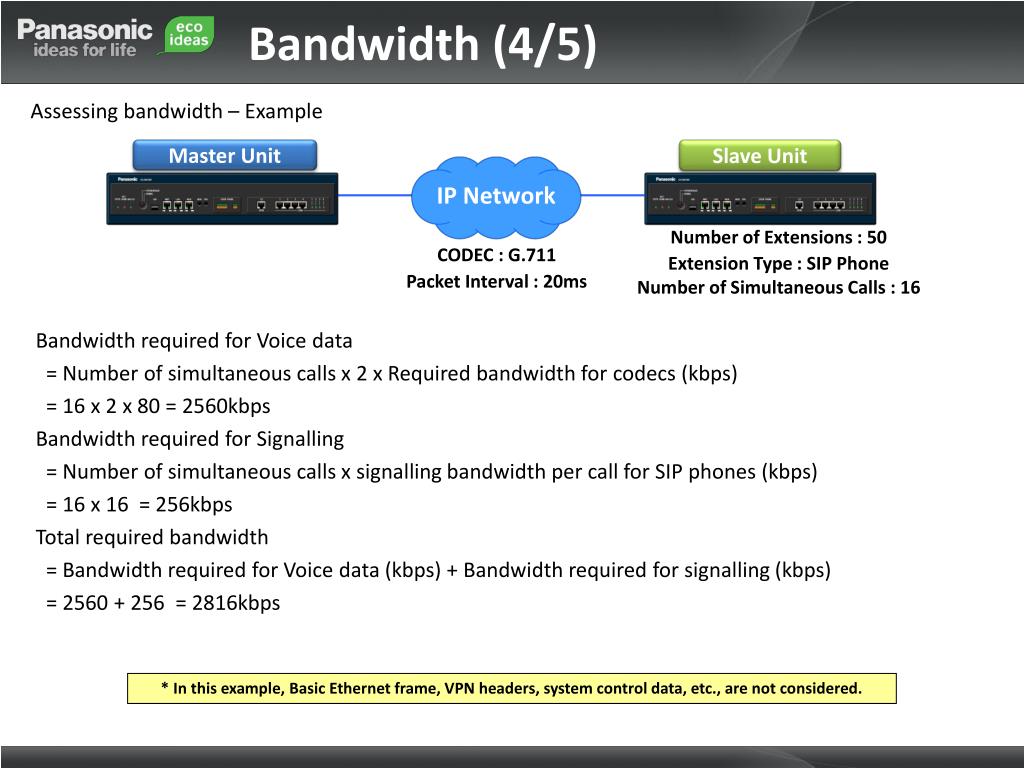 Panasonic ideas for life eco ideas

Bandwidth (4/5)

Assessing bandwidth – Example

Master Unit

IP Network

Slave Unit

CODEC : G.711
Packet Interval : 20ms

Number of Extensions : 50
Extension Type : SIP Phone
Number of Simultaneous Calls : 16

Bandwidth required for Voice data
= Number of simultaneous calls x 2 x Required bandwidth for codecs (kbps)
= 16 x 2 x 80 = 2560kbps
Bandwidth required for Signalling
= Number of simultaneous calls x signalling bandwidth per call for SIP phones (kbps)
= 16 x 16 = 256kbps
Total required bandwidth
= Bandwidth required for Voice data (kbps) + Bandwidth required for signalling (kbps)
= 2560 + 256 = 2816kbps

* In this example, Basic Ethernet frame, VPN headers, system control data, etc., are not considered.